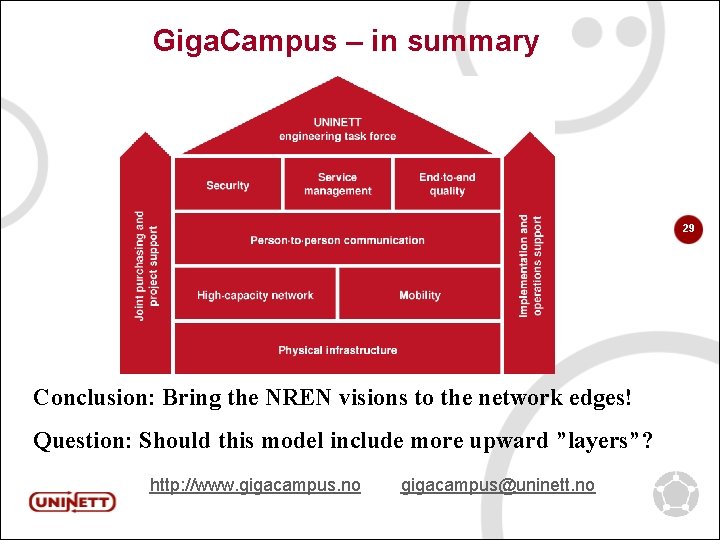 GigaCampus – in summary

UNINETT
engineering task force

Joint purchasing and project support

Security

Service management

End-to-end quality

Person-to-person communication

High-capacity network

Mobility

Physical infrastructure

Implementation and operations support

29

Conclusion: Bring the NREN visions to the network edges!

Question: Should this model include more upward ”layers”?

http://www.gigacampus.no gigacampus@uninett.no

UNINETT